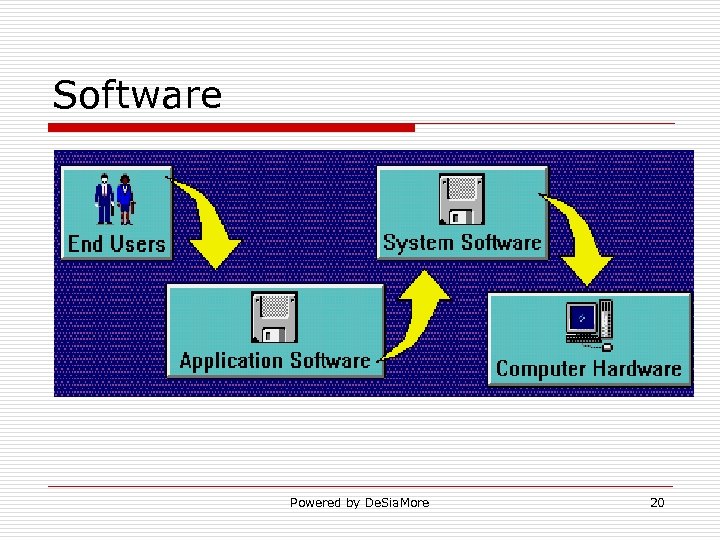 Software

End Users

System Software

Application Software

Computer Hardware

Powered by DeSiaMore

20